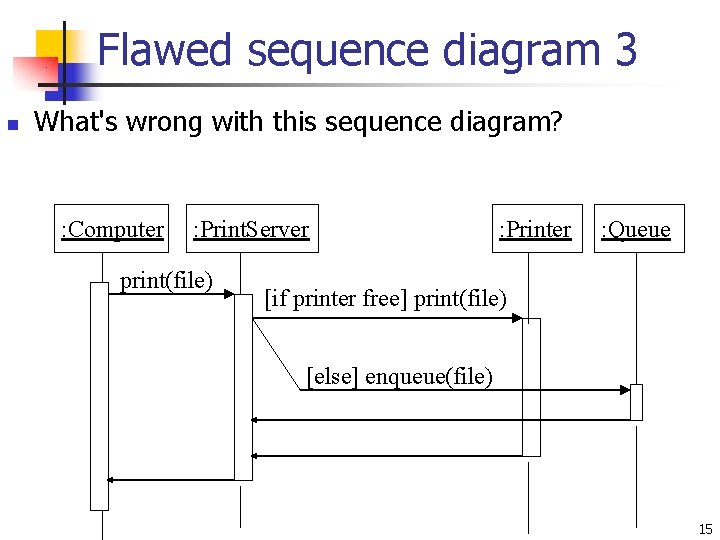 Flawed sequence diagram 3

What's wrong with this sequence diagram?

:Computer
:PrintServer
:Printer
:Queue
print(file)
[if printer free] print(file)
[else] enqueue(file)

15